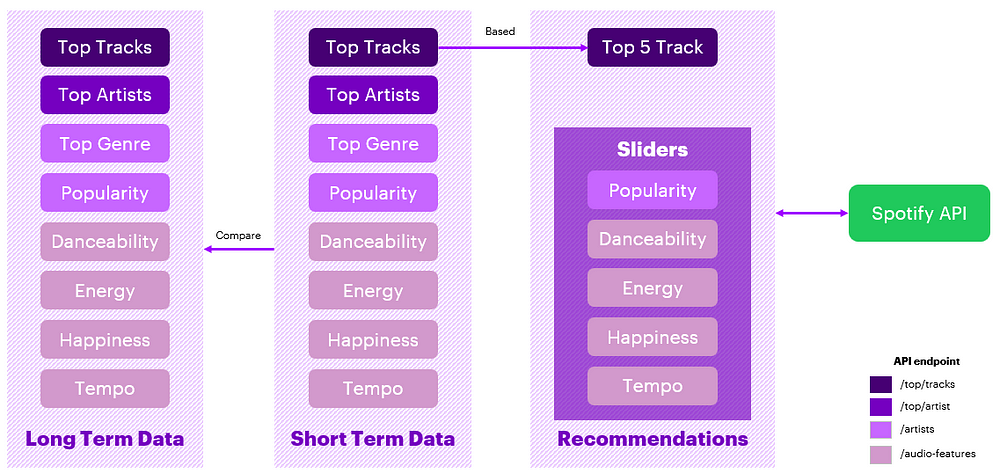 Top Tracks
Top Artists
Top Genre
Popularity
Danceability
Energy
Happiness
Tempo
Long Term Data

Compare

Top Tracks
Top Artists
Top Genre
Popularity
Danceability
Energy
Happiness
Tempo
Short Term Data

Based

Top 5 Track

Sliders
Popularity
Danceability
Energy
Happiness
Tempo
Recommendations

Spotify API

API endpoint
/top/tracks
/top/artist
/artists
/audio-features